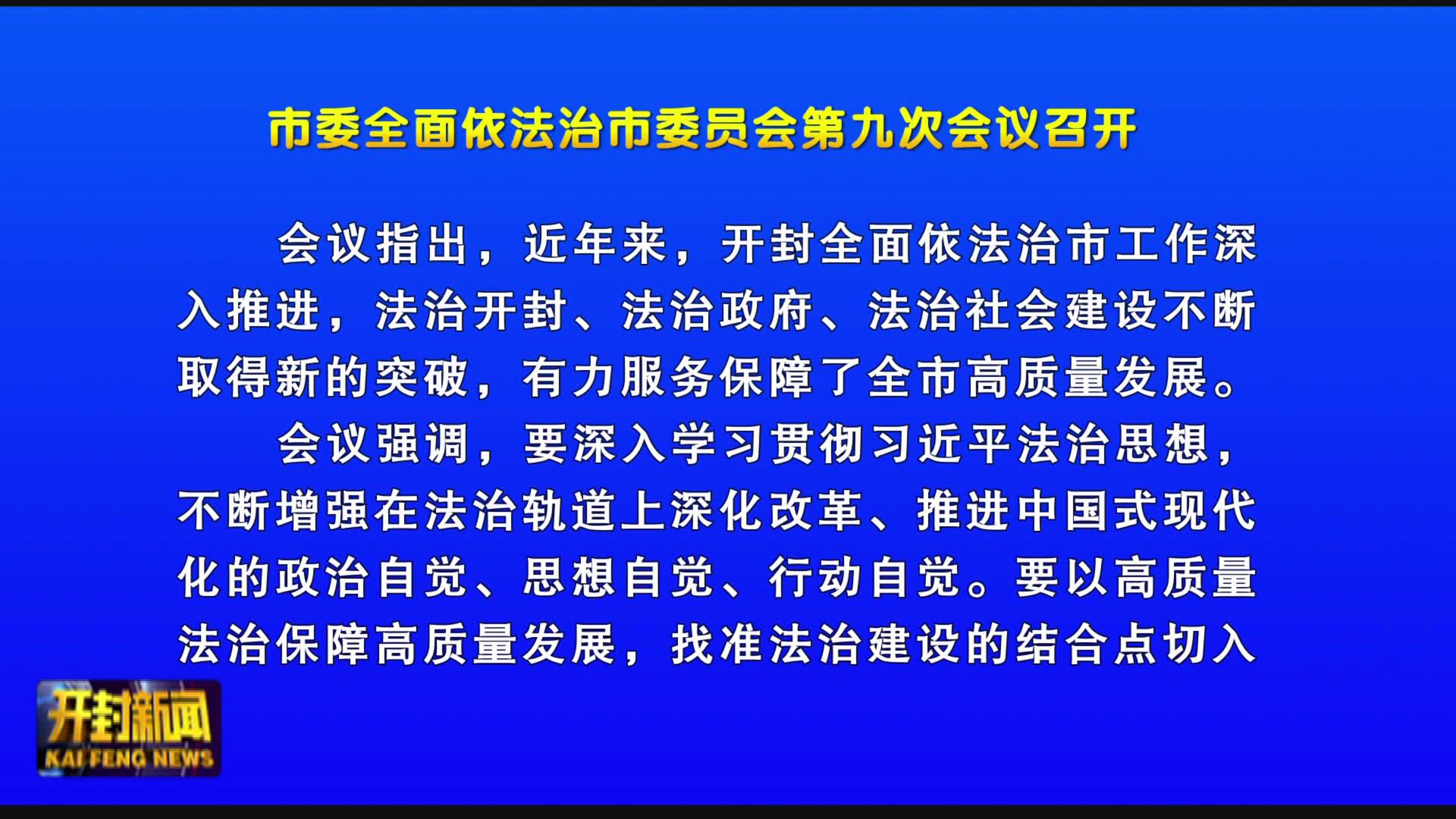 市委全面依法治市委员会第九次会议召开

会议指出，近年来，开封全面依法治市工作深入推进，法治开封、法治政府、法治社会建设不断取得新的突破，有力服务保障了全市高质量发展。

会议强调，要深入学习贯彻习近平法治思想，不断增强在法治轨道上深化改革、推进中国式现代化的政治自觉、思想自觉、行动自觉。要以高质量法治保障高质量发展，找准法治建设的结合点切入

开封新闻
KAIFENG NEWS